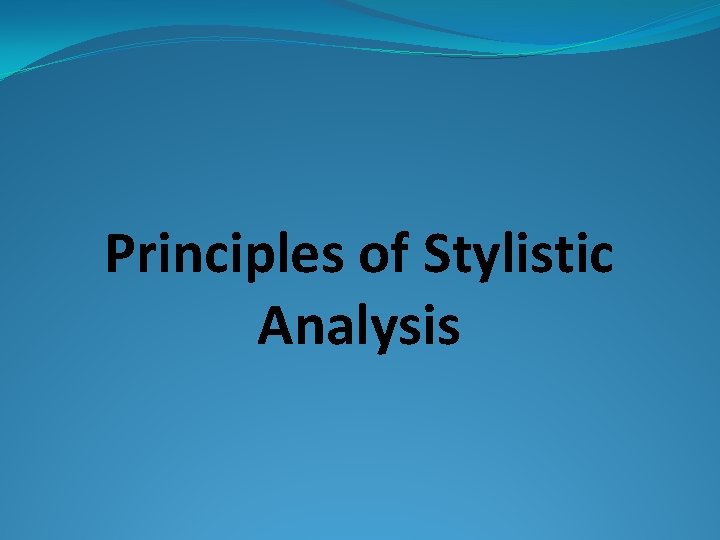 Principles of Stylistic Analysis